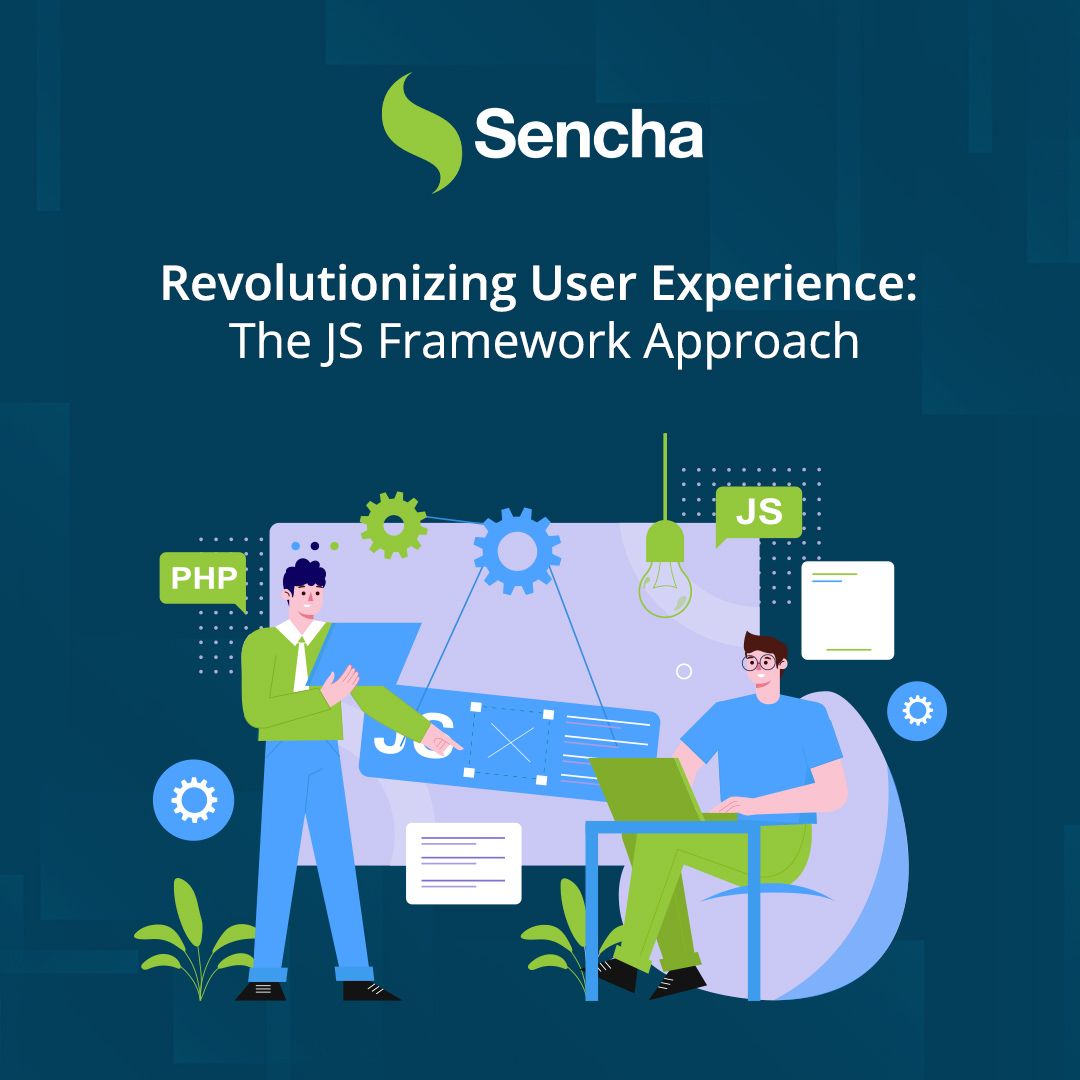 Sencha

Revolutionizing User Experience: The JS Framework Approach

PHP

JS

JS